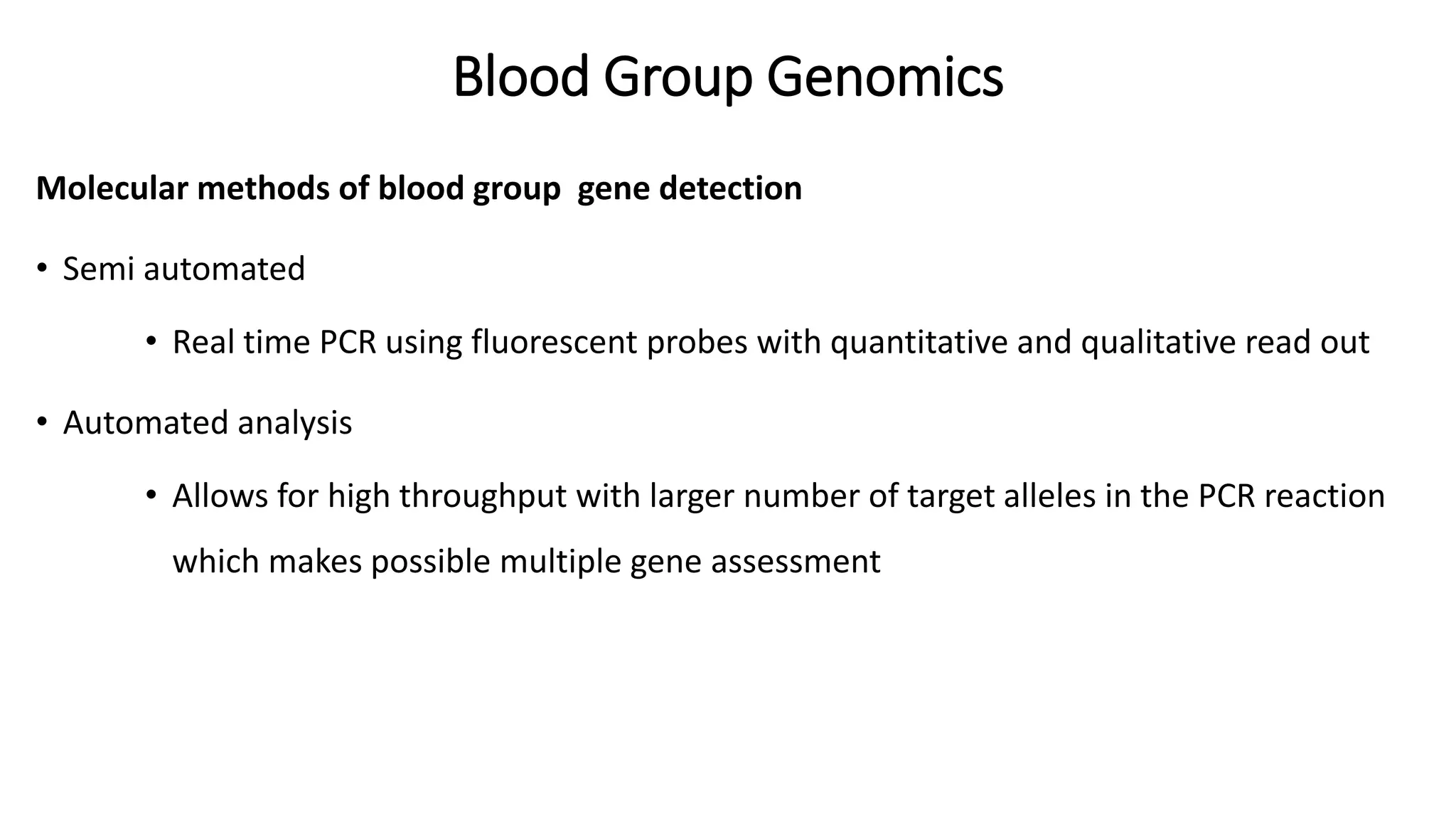 Blood Group Genomics

**Molecular methods of blood group  gene detection**

• Semi automated

• Real time PCR using fluorescent probes with quantitative and qualitative read out

• Automated analysis

• Allows for high throughput with larger number of target alleles in the PCR reaction which makes possible multiple gene assessment